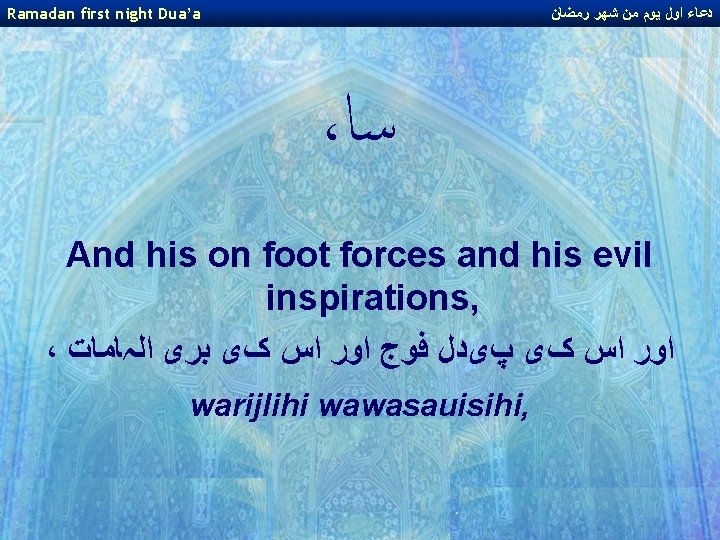 Ramadan first night Dua'a

دعاء اول يوم من شهر رمضان

سا،

And his on foot forces and his evil inspirations,

اور اس کی پیدل فوج اور اس کی بری الہامات ،

warijlihi wawasauisihi,